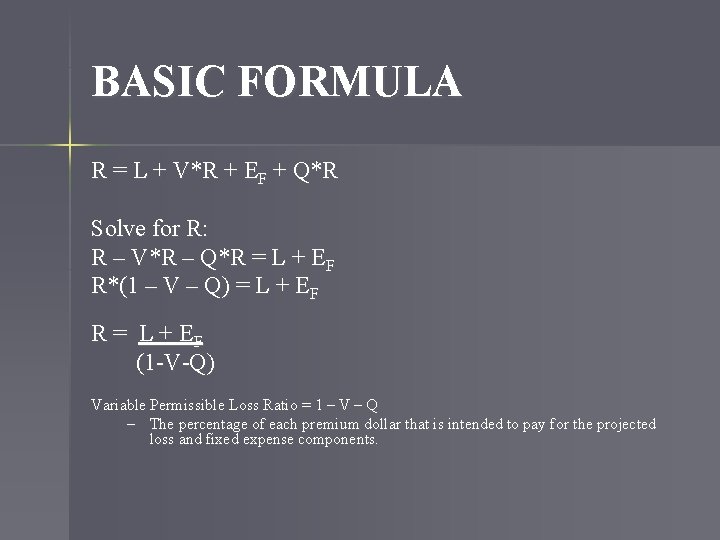 BASIC FORMULA

$R = L + V*R + E_F + Q*R$

Solve for R:
$R – V*R – Q*R = L + E_F$
$R*(1 – V – Q) = L + E_F$

$R = \frac{L + E_F}{(1-V-Q)}$

Variable Permissible Loss Ratio = 1 – V – Q
– The percentage of each premium dollar that is intended to pay for the projected loss and fixed expense components.